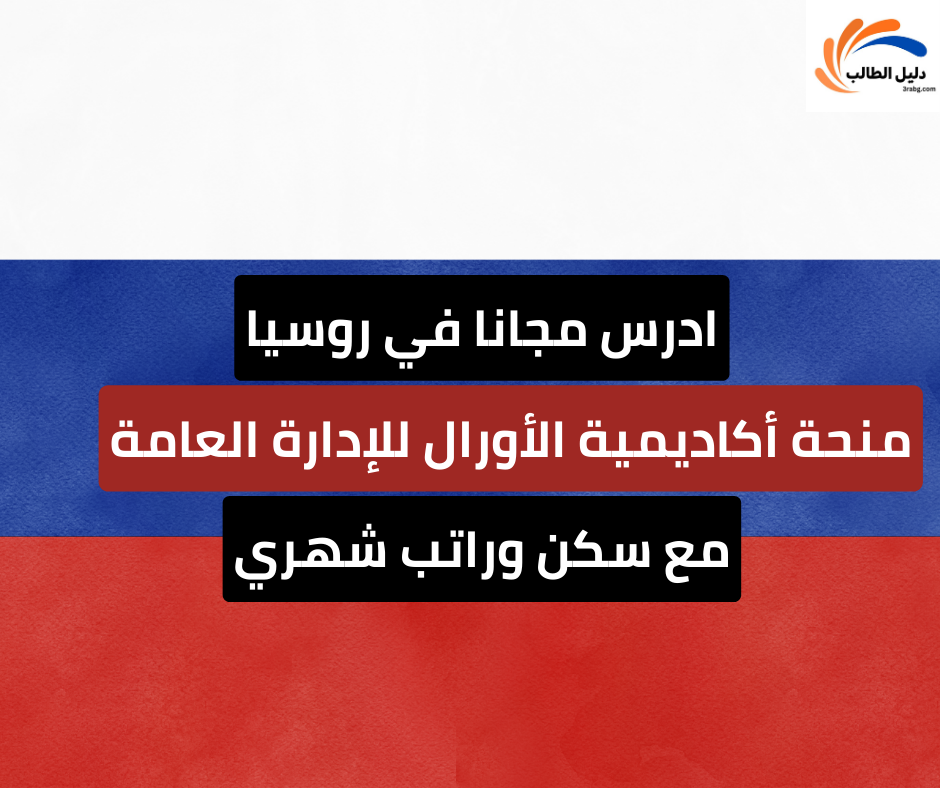 دليل الطالب
3rabg.com

ادرس مجانا في روسيا

منحة أكاديمية الأورال للإدارة العامة

مع سكن وراتب شهري